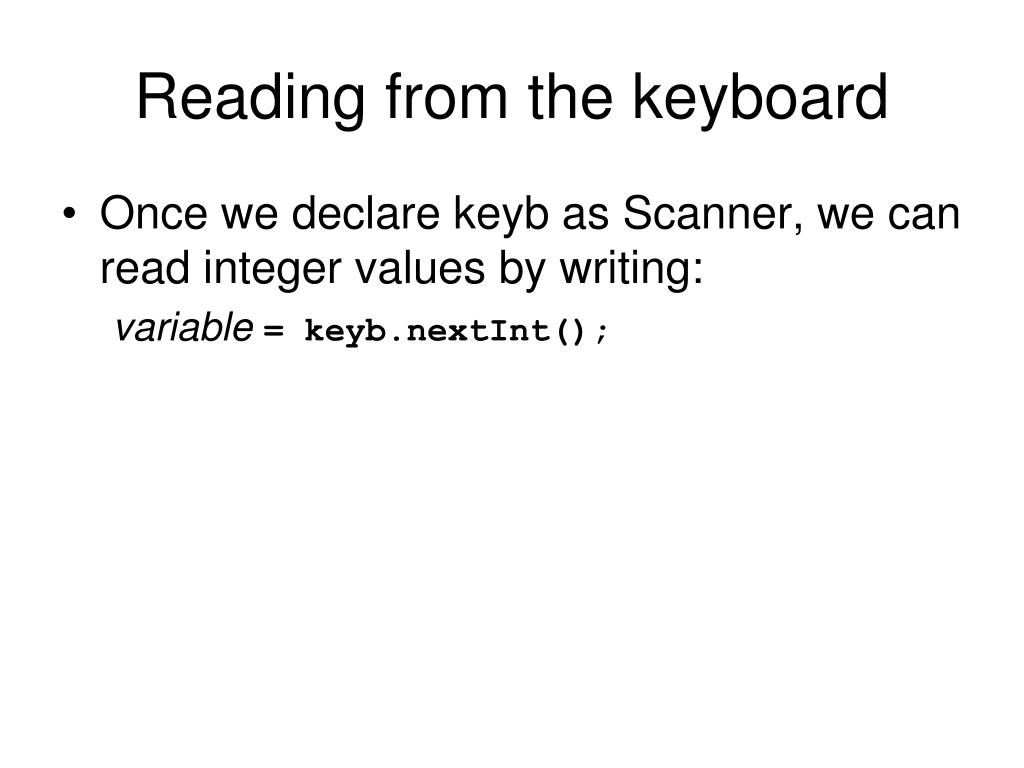 Reading from the keyboard

• Once we declare keyb as Scanner, we can read integer values by writing:

variable = keyb.nextInt();